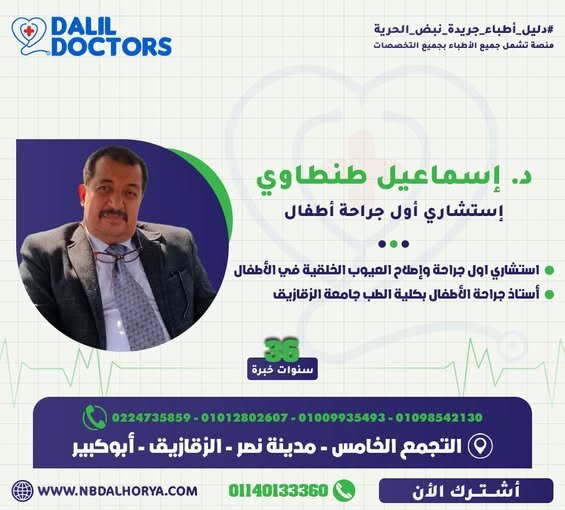 DALIL DOCTORS

#دليل_أطباء_جريدة_نبض_الحرية
منصة تشمل جميع الأطباء بجميع التخصصات

د. إسماعيل طنطاوي
إستشاري أول جراحة أطفال

استشاري اول جراحة وإصلاح العيوب الخلقية في الأطفال
أستاذ جراحة الأطفال بكلية الطب جامعة الزقازيق

36
سنوات خبرة

0224735859 - 01012802607 - 01009935493 - 01098542130
التجمع الخامس - مدينة نصر - الزقازيق - أبوكبير

WWW.NBDALHORYA.COM
01140133360
أشترك الأن